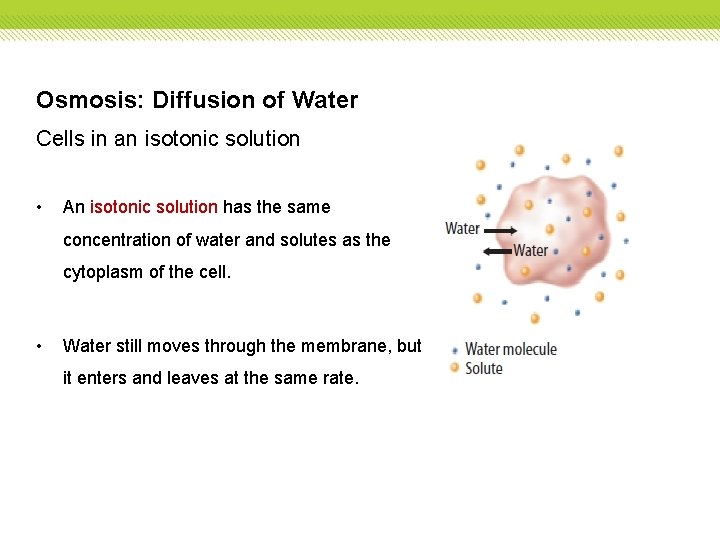 Osmosis: Diffusion of Water

Cells in an isotonic solution

• An isotonic solution has the same concentration of water and solutes as the cytoplasm of the cell.

• Water still moves through the membrane, but it enters and leaves at the same rate.

Water
Water

Water molecule
Solute